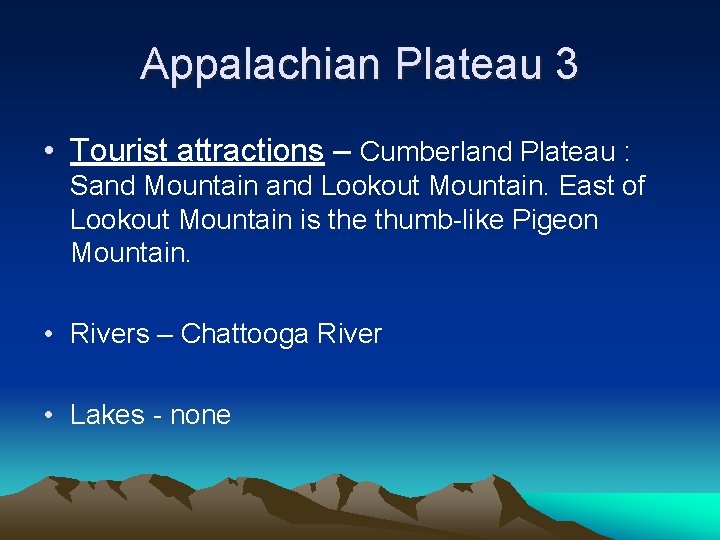 Appalachian Plateau 3

• Tourist attractions – Cumberland Plateau : Sand Mountain and Lookout Mountain. East of Lookout Mountain is the thumb-like Pigeon Mountain.

• Rivers – Chattooga River

• Lakes - none